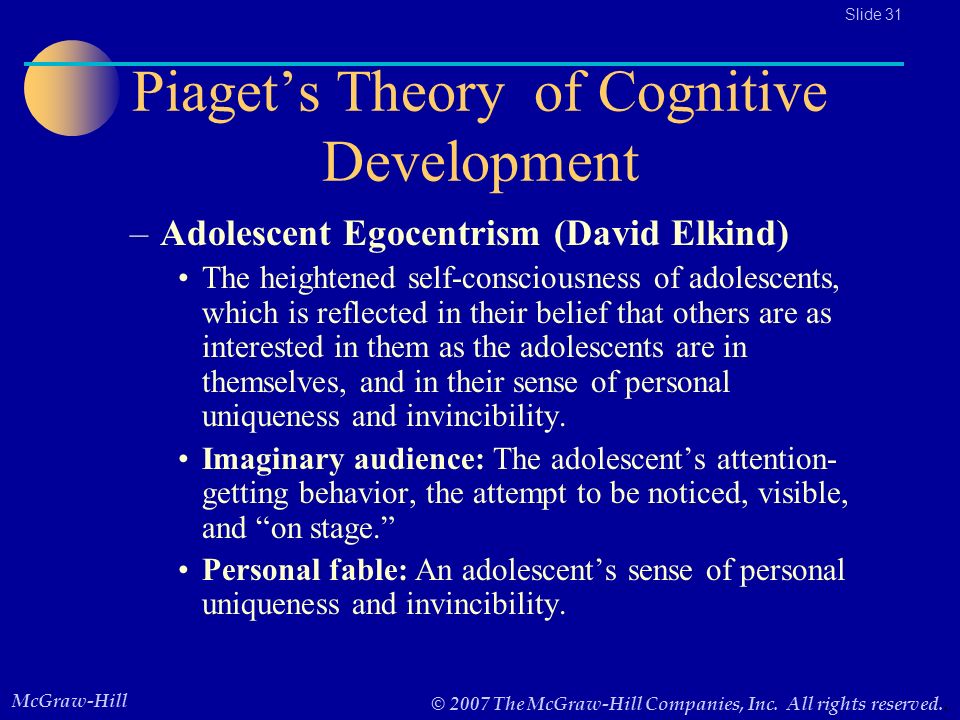 Slide 31

Piaget’s Theory of Cognitive Development

– Adolescent Egocentrism (David Elkind)

• The heightened self-consciousness of adolescents, which is reflected in their belief that others are as interested in them as the adolescents are in themselves, and in their sense of personal uniqueness and invincibility.

• Imaginary audience: The adolescent’s attention-getting behavior, the attempt to be noticed, visible, and “on stage.”

• Personal fable: An adolescent’s sense of personal uniqueness and invincibility.

McGraw-Hill

© 2007 The McGraw-Hill Companies, Inc. All rights reserved.